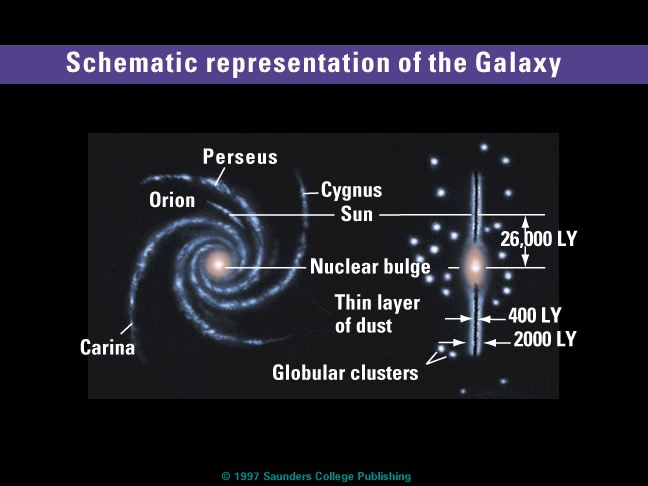 Schematic representation of the Galaxy

Perseus
Orion
Cygnus
Sun
26,000 LY
Nuclear bulge
Thin layer of dust
400 LY
2000 LY
Carina
Globular clusters

© 1997 Saunders College Publishing